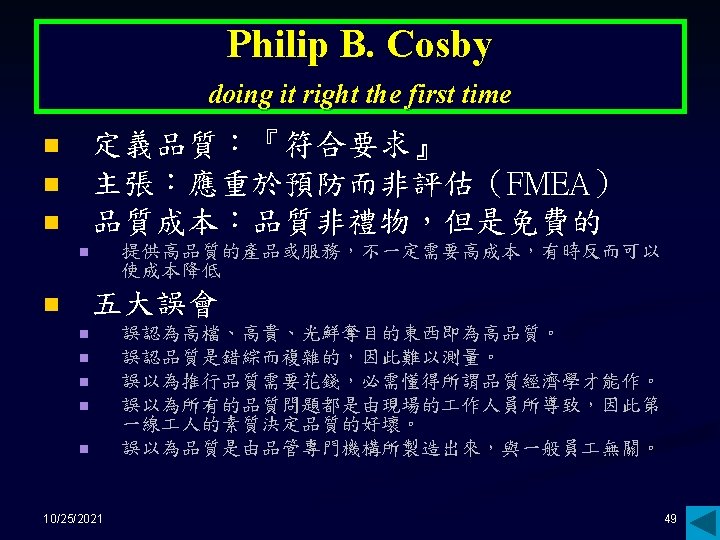 Philip B. Cosby

doing it right the first time

定義品質：『符合要求』

主張：應重於預防而非評估（FMEA）

品質成本：品質非禮物，但是免費的

提供高品質的產品或服務，不一定需要高成本，有時反而可以使成本降低

五大誤會

誤認為高檔、高貴、光鮮奪目的東西即為高品質。

誤認品質是錯綜而複雜的，因此難以測量。

誤以為推行品質需要花錢，必需懂得所謂品質經濟學才能作。

誤以為所有的品質問題都是由現場的工作人員所導致，因此第一線工人的素質決定品質的好壞。

誤以為品質是由品管專門機構所製造出來，與一般員工無關。

10/25/2021

49